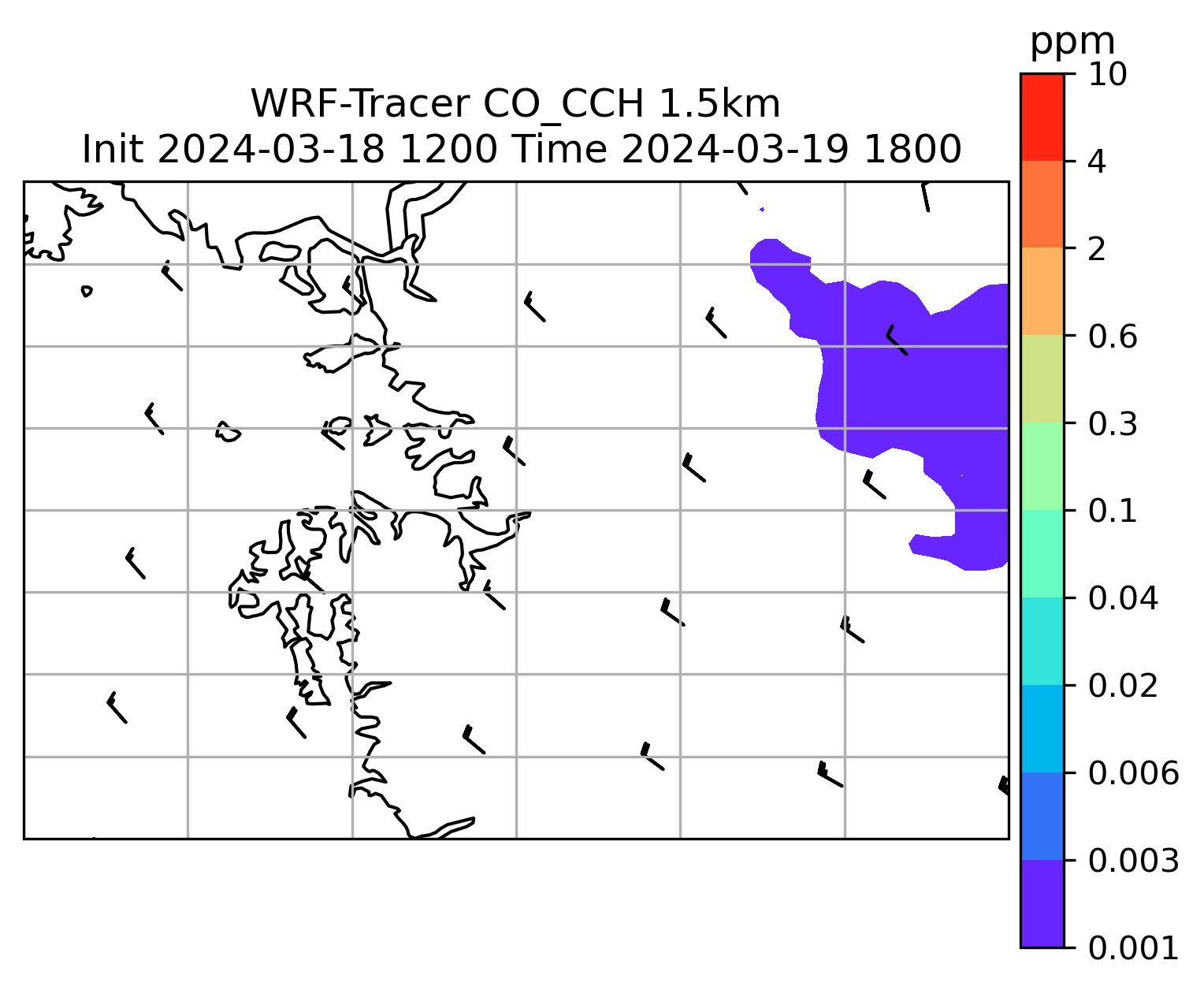 WRF-Tracer CO_CCH 1.5km
Init 2024-03-18 1200 Time 2024-03-19 1800

ppm
10
4
2
0.6
0.3
0.1
0.04
0.02
0.006
0.003
0.001